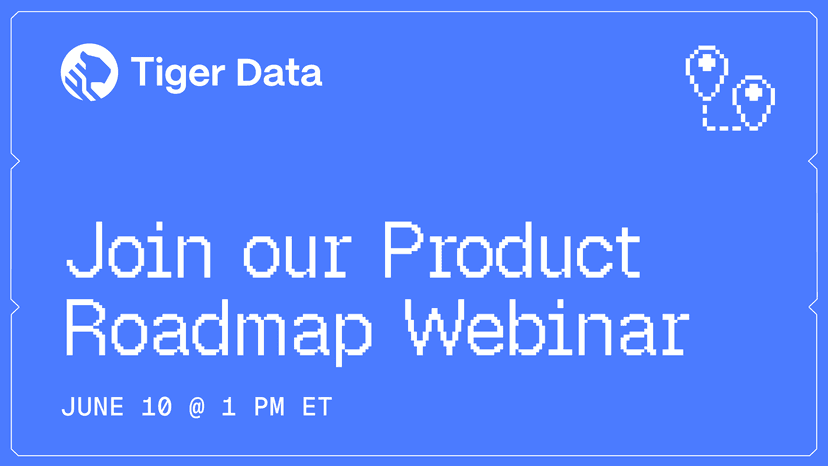 Tiger Data

Join our Product Roadmap Webinar

JUNE 10 @ 1 PM ET